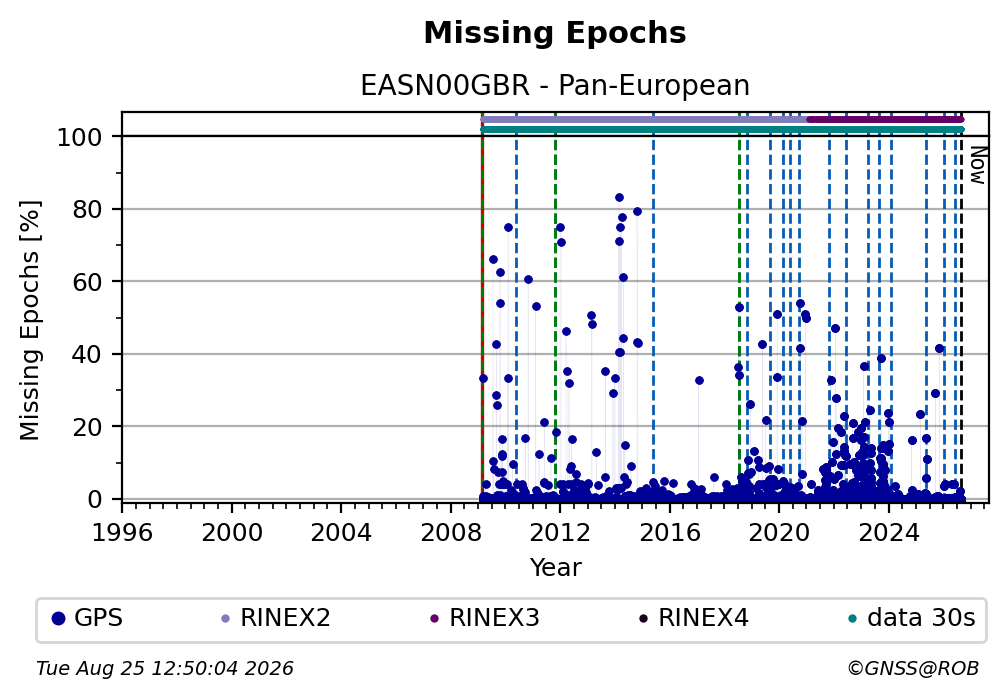 Missing Epochs

EASN00GBR - Pan-European

Missing Epochs [%]

100
80
60
40
20
0

Now

1996 2000 2004 2008 2012 2016 2020 2024

Year

GPS RINEX2 RINEX3 RINEX4 data 30s

Tue Aug 25 12:50:04 2026

©GNSS@ROB